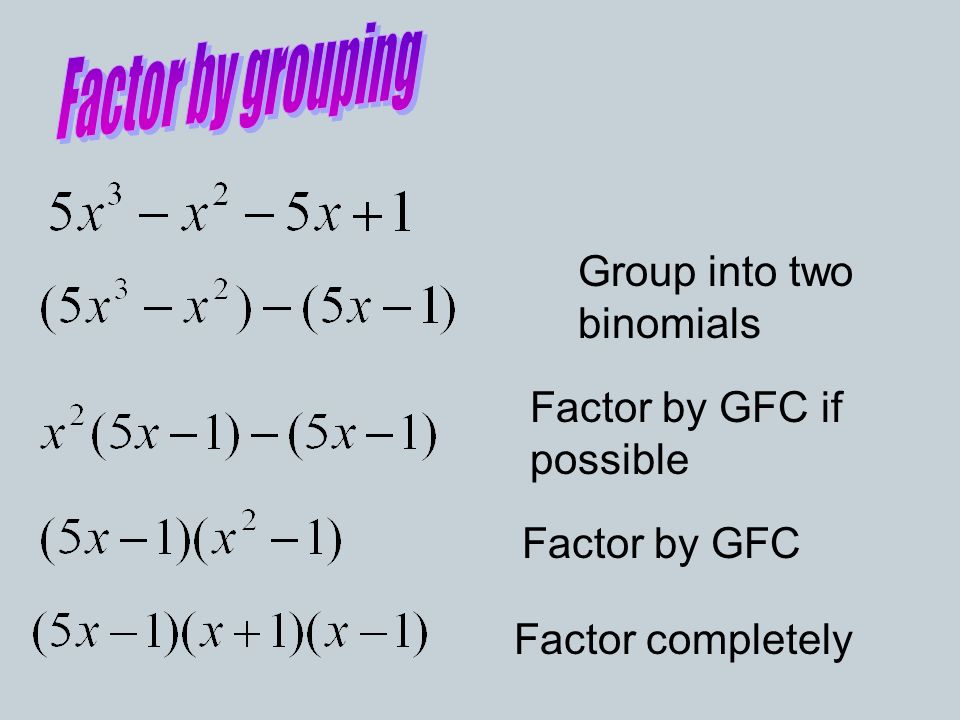 Factor by grouping

$5x^3 - x^2 - 5x + 1$

$(5x^3 - x^2) - (5x - 1)$

Group into two binomials

$x^2(5x - 1) - (5x - 1)$

Factor by GFC if possible

$(5x - 1)(x^2 - 1)$

Factor by GFC

$(5x - 1)(x + 1)(x - 1)$

Factor completely